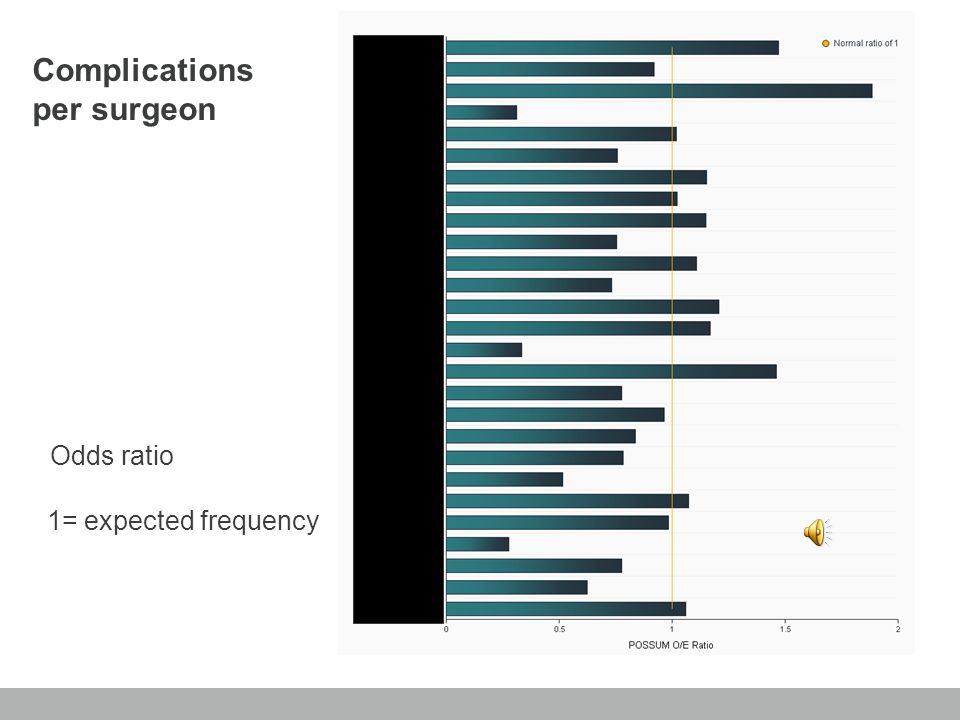 Complications per surgeon

Odds ratio

1= expected frequency

Normal ratio of 1

0
0.5
1
1.5
2
POSSUM O/E Ratio